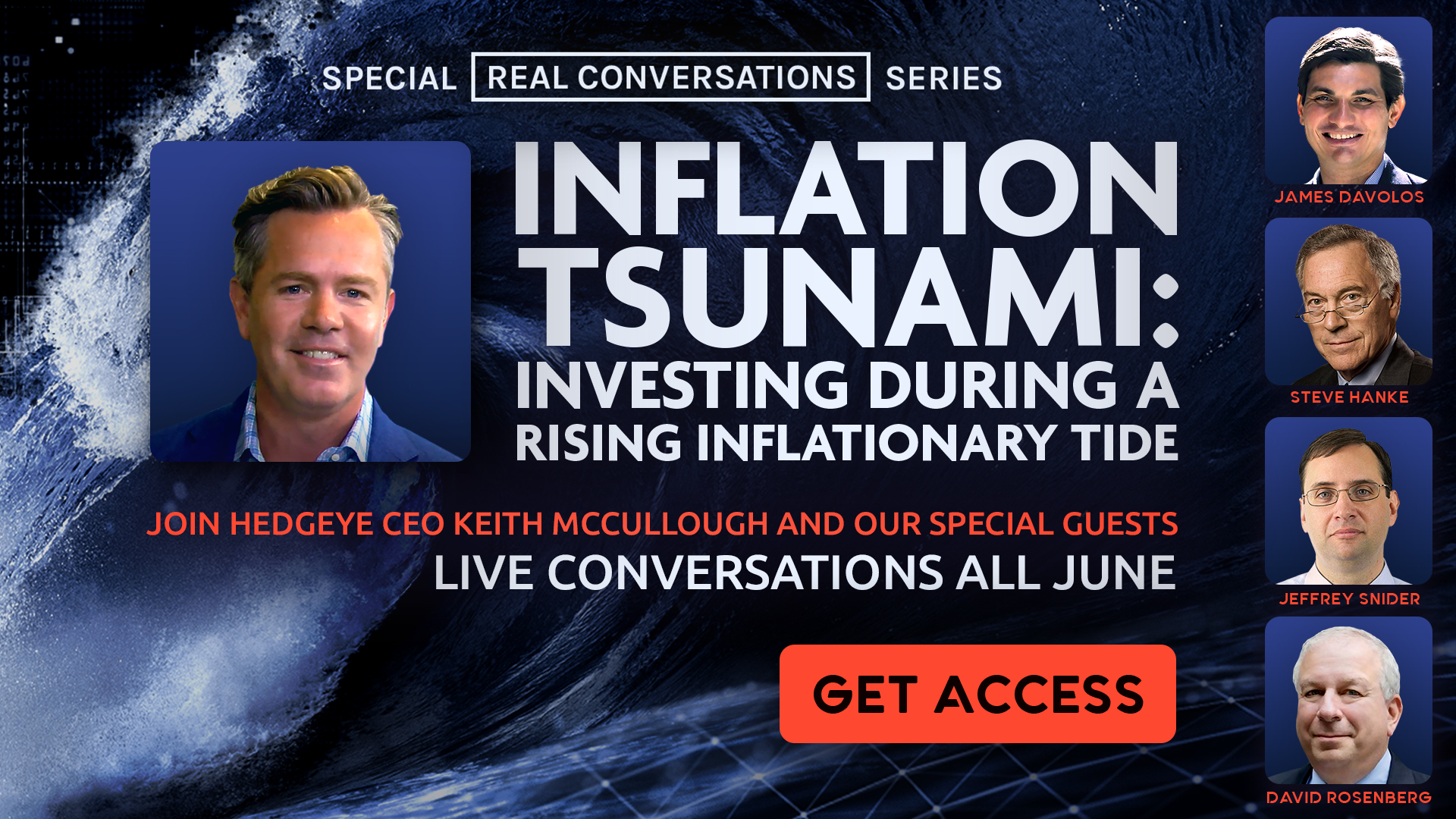 SPECIAL REAL CONVERSATIONS SERIES

INFLATION TSUNAMI: INVESTING DURING A RISING INFLATIONARY TIDE

JOIN HEDGEYE CEO KEITH MCCULLOUGH AND OUR SPECIAL GUESTS
LIVE CONVERSATIONS ALL JUNE

GET ACCESS

JAMES DAVOLOS
STEVE HANKE
JEFFREY SNIDER
DAVID ROSENBERG